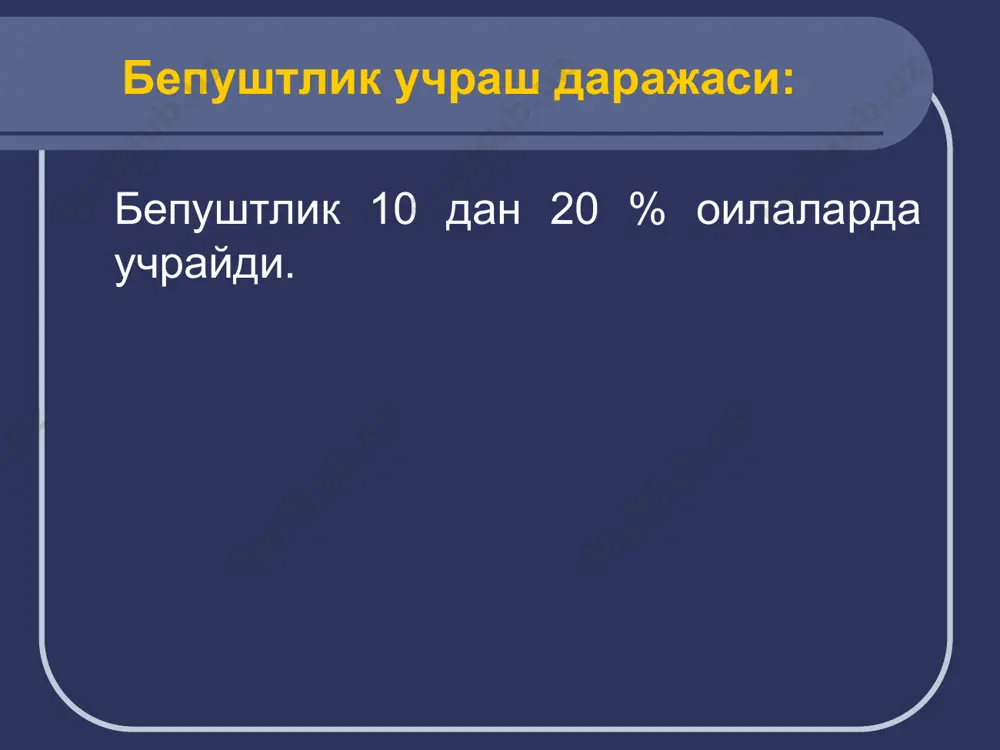 Бепуштлик учраш даражаси:

Бепуштлик 10 дан 20 % оилаларда учрайди.